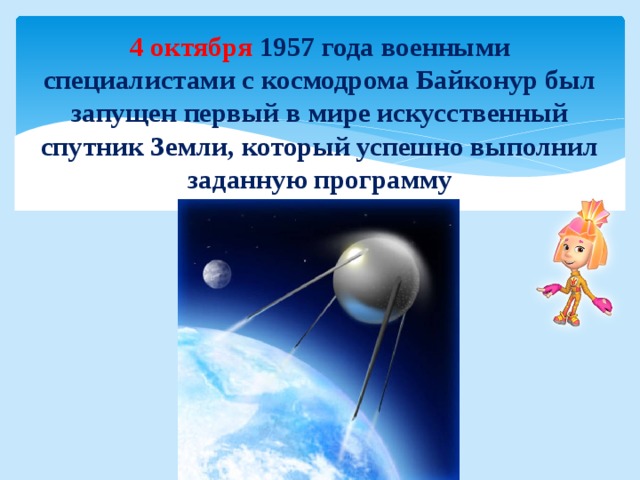 4 октября 1957 года военными специалистами с космодрома Байконур был запущен первый в мире искусственный спутник Земли, который успешно выполнил заданную программу